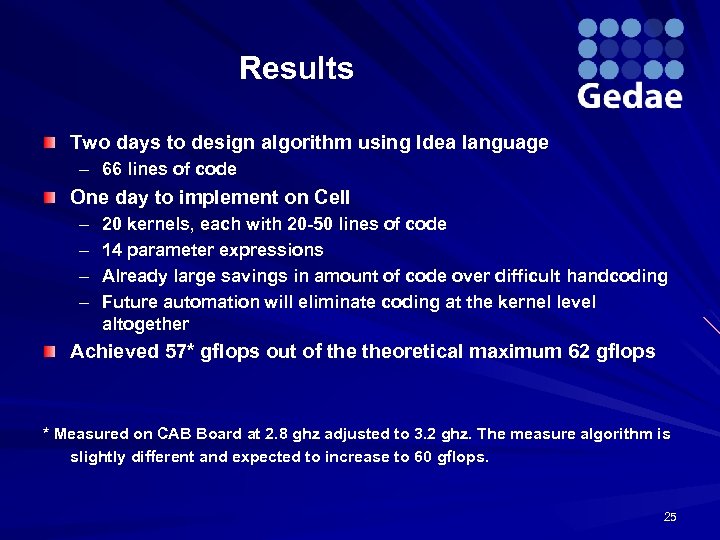 Results

Gedae

Two days to design algorithm using Idea language
– 66 lines of code

One day to implement on Cell
– 20 kernels, each with 20-50 lines of code
– 14 parameter expressions
– Already large savings in amount of code over difficult handcoding
– Future automation will eliminate coding at the kernel level altogether

Achieved 57* gflops out of the theoretical maximum 62 gflops

* Measured on CAB Board at 2.8 ghz adjusted to 3.2 ghz. The measure algorithm is slightly different and expected to increase to 60 gflops.

25